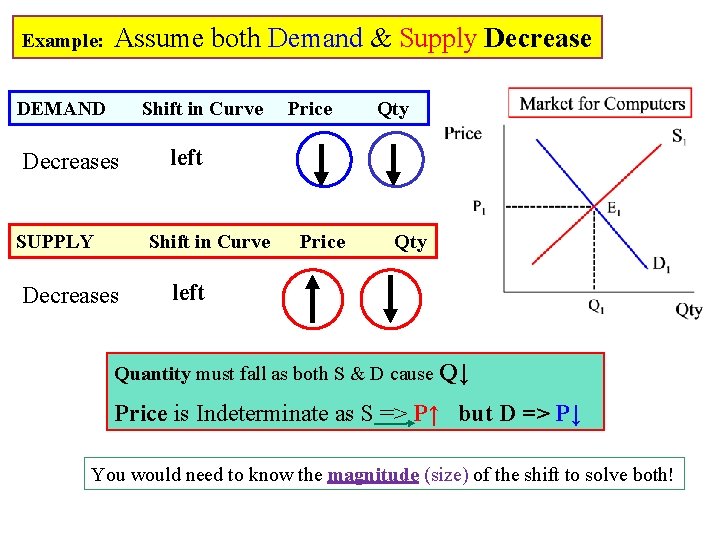 Example: Assume both Demand & Supply Decrease

| DEMAND | Shift in Curve | Price | Qty |
|---|---|---|---|
| Decreases | left | ↓ | ↓ |

| SUPPLY | Shift in Curve | Price | Qty |
|---|---|---|---|
| Decreases | left | ↑ | ↓ |

Market for Computers

Price

$S_1$

$P_1$

$E_1$

$D_1$

$Q_1$

Qty

Quantity must fall as both S & D cause Q↓

Price is Indeterminate as S => P↑ but D => P↓

You would need to know the magnitude (size) of the shift to solve both!